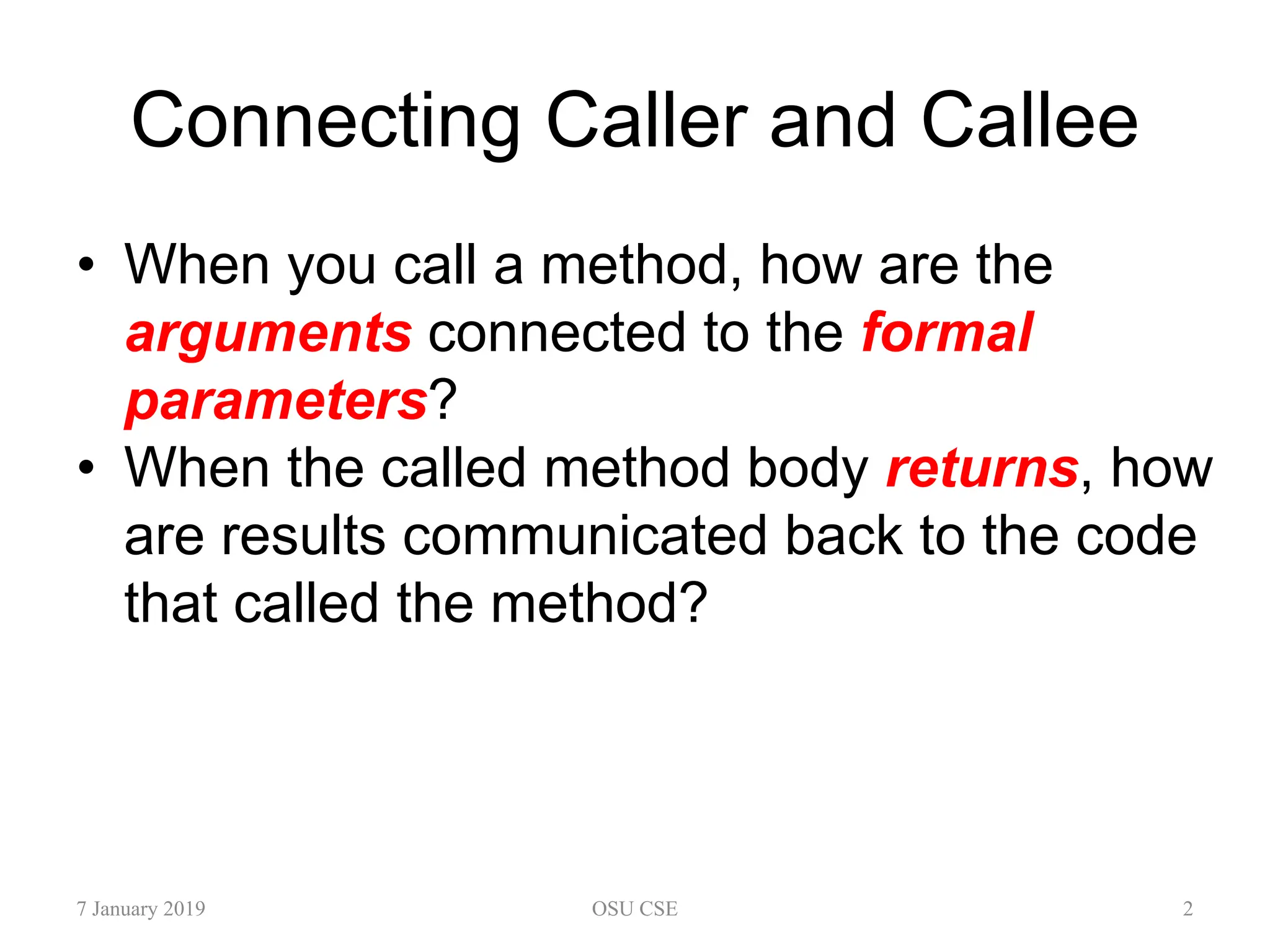 Connecting Caller and Callee

• When you call a method, how are the arguments connected to the formal parameters?
• When the called method body returns, how are results communicated back to the code that called the method?

7 January 2019 OSU CSE 2